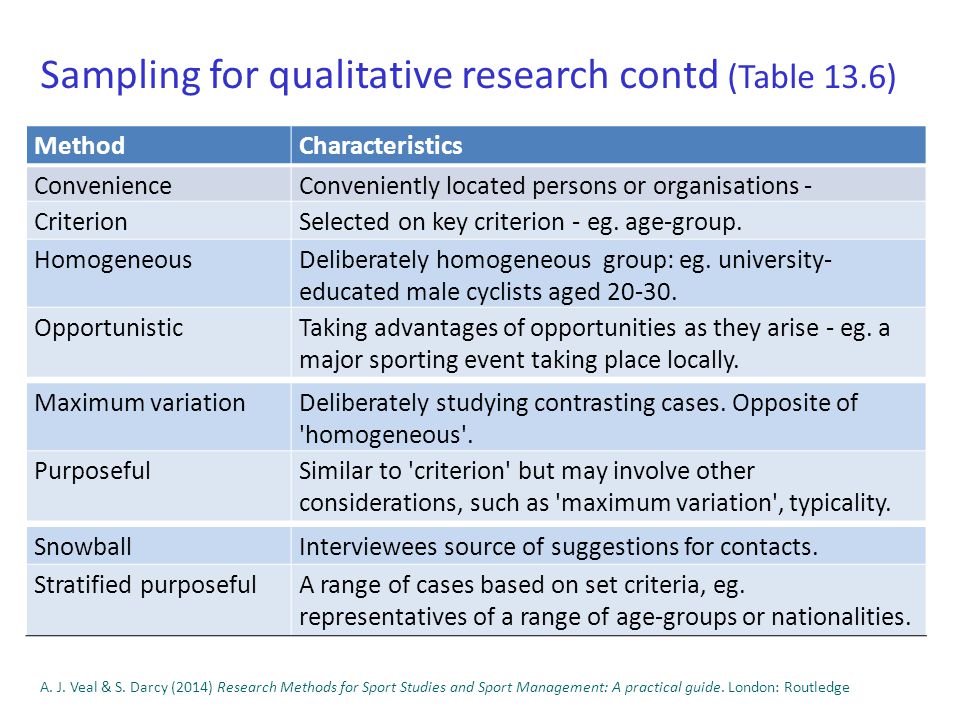 Sampling for qualitative research contd (Table 13.6)

| Method | Characteristics |
|---|---|
| Convenience | Conveniently located persons or organisations - |
| Criterion | Selected on key criterion - eg. age-group. |
| Homogeneous | Deliberately homogeneous group: eg. university-educated male cyclists aged 20-30. |
| Opportunistic | Taking advantages of opportunities as they arise - eg. a major sporting event taking place locally. |
| Maximum variation | Deliberately studying contrasting cases. Opposite of 'homogeneous'. |
| Purposeful | Similar to 'criterion' but may involve other considerations, such as 'maximum variation', typicality. |
| Snowball | Interviewees source of suggestions for contacts. |
| Stratified purposeful | A range of cases based on set criteria, eg. representatives of a range of age-groups or nationalities. |

A. J. Veal & S. Darcy (2014) Research Methods for Sport Studies and Sport Management: A practical guide. London: Routledge